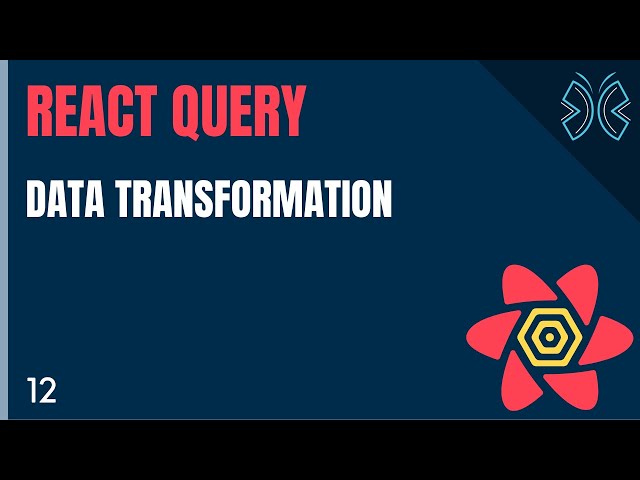 REACT QUERY

DATA TRANSFORMATION

12